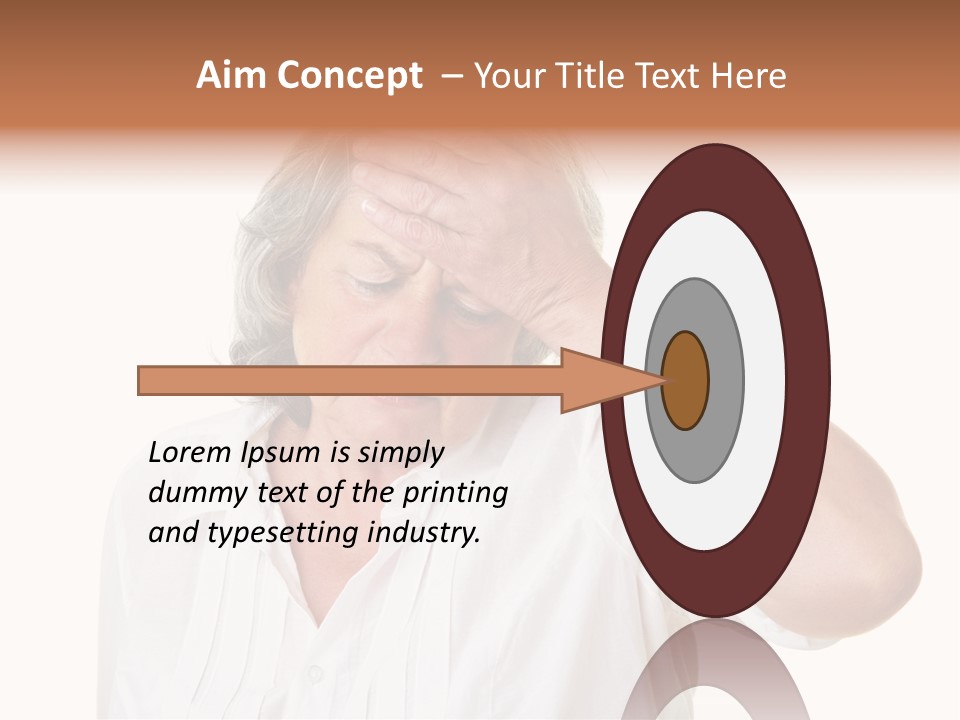 Aim Concept – Your Title Text Here

Lorem Ipsum is simply dummy text of the printing and typesetting industry.